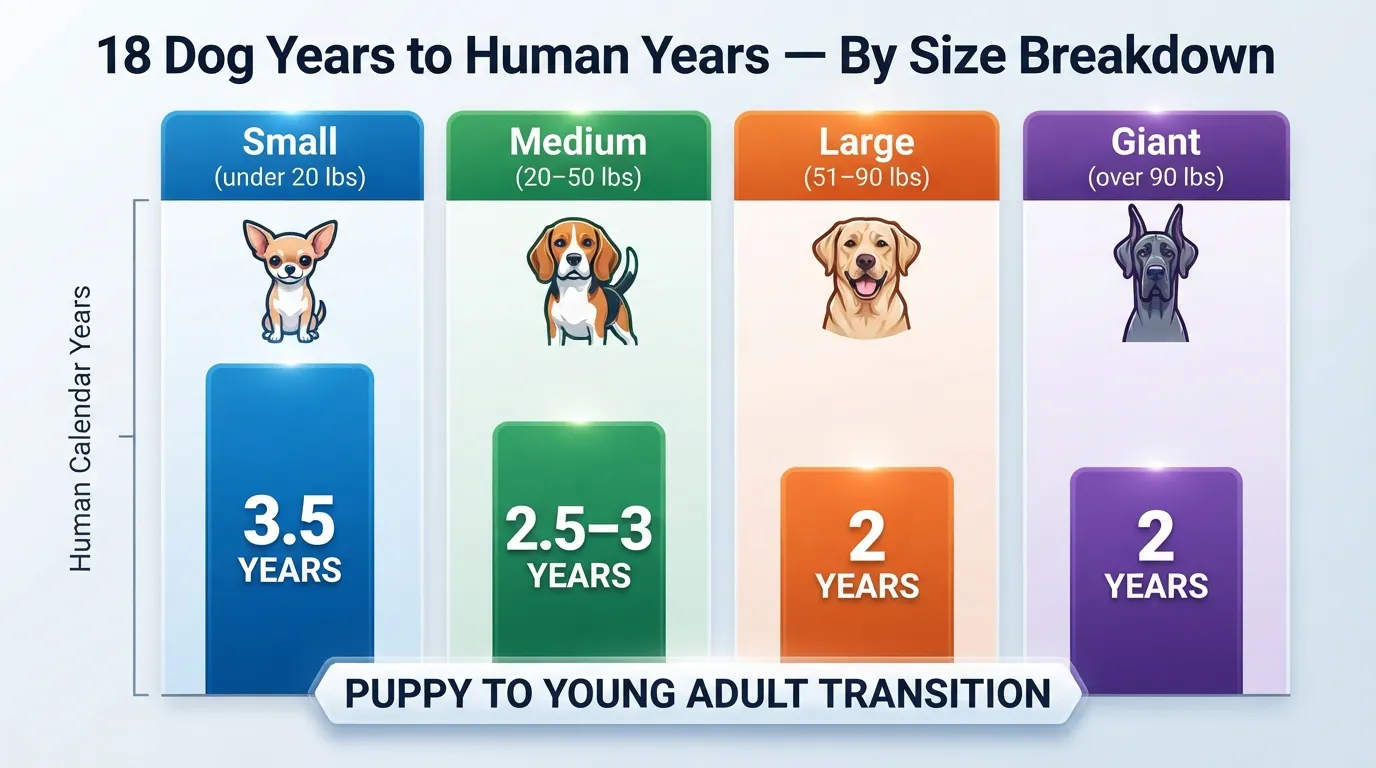 18 Dog Years to Human Years — By Size Breakdown

Human Calendar Years

Small
(under 20 lbs)

3.5
YEARS

Medium
(20–50 lbs)

2.5–3
YEARS

Large
(51–90 lbs)

2
YEARS

Giant
(over 90 lbs)

2
YEARS

PUPPY TO YOUNG ADULT TRANSITION